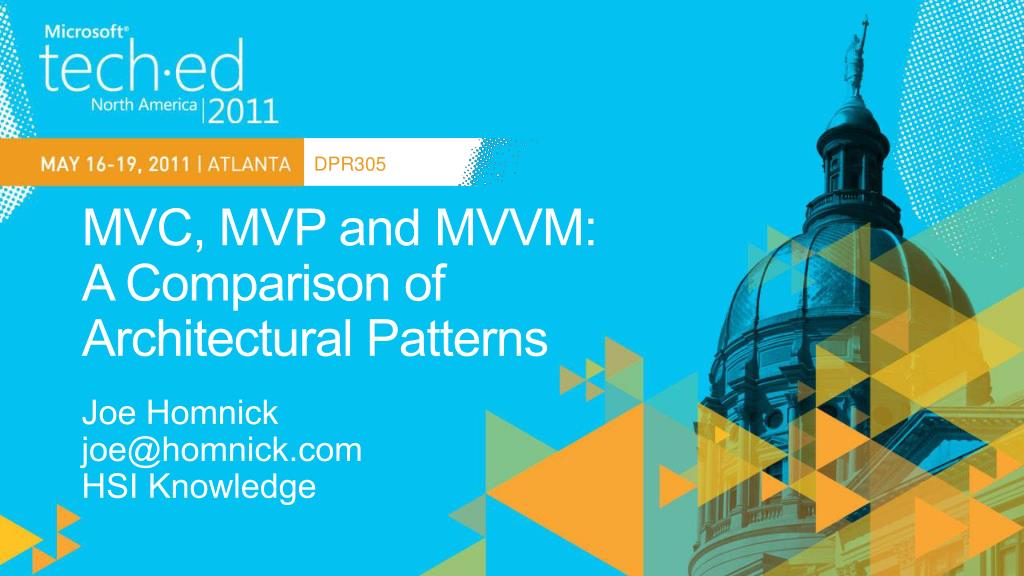 Microsoft®
tech·ed
North America | 2011

MAY 16-19, 2011 | ATLANTA DPR305

MVC, MVP and MVVM: A Comparison of Architectural Patterns

Joe Homnick
joe@homnick.com
HSI Knowledge